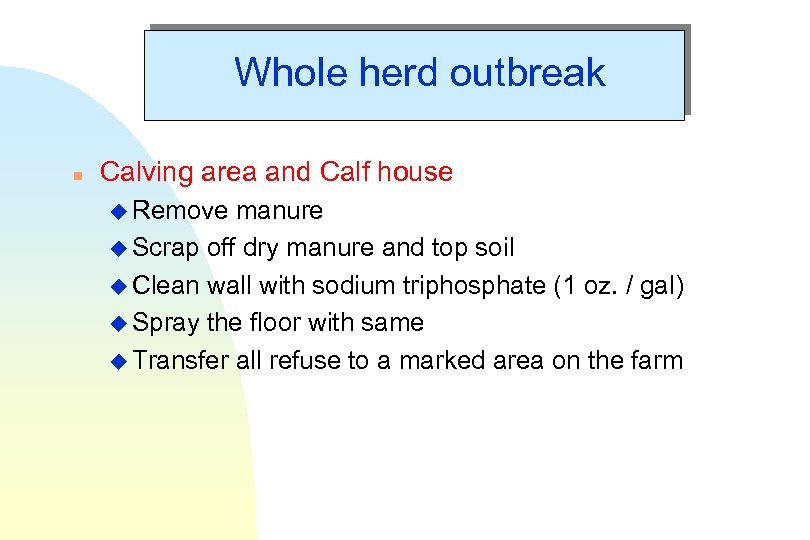 Whole herd outbreak

Calving area and Calf house

Remove manure

Scrap off dry manure and top soil

Clean wall with sodium triphosphate (1 oz. / gal)

Spray the floor with same

Transfer all refuse to a marked area on the farm